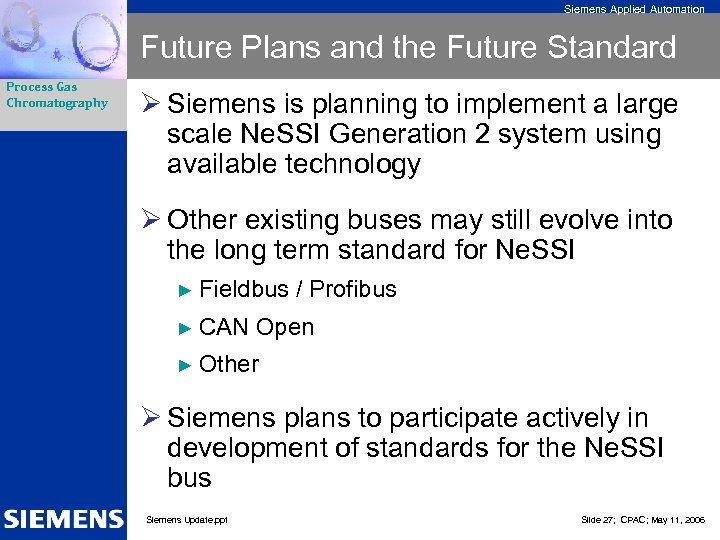 Siemens Applied Automation

Future Plans and the Future Standard

Process Gas Chromatography

➢ Siemens is planning to implement a large scale NeSSI Generation 2 system using available technology

➢ Other existing buses may still evolve into the long term standard for NeSSI

► Fieldbus / Profibus

► CAN Open

► Other

➢ Siemens plans to participate actively in development of standards for the NeSSI bus

SIEMENS

Siemens Update.ppt

Slide 27; CPAC; May 11, 2006